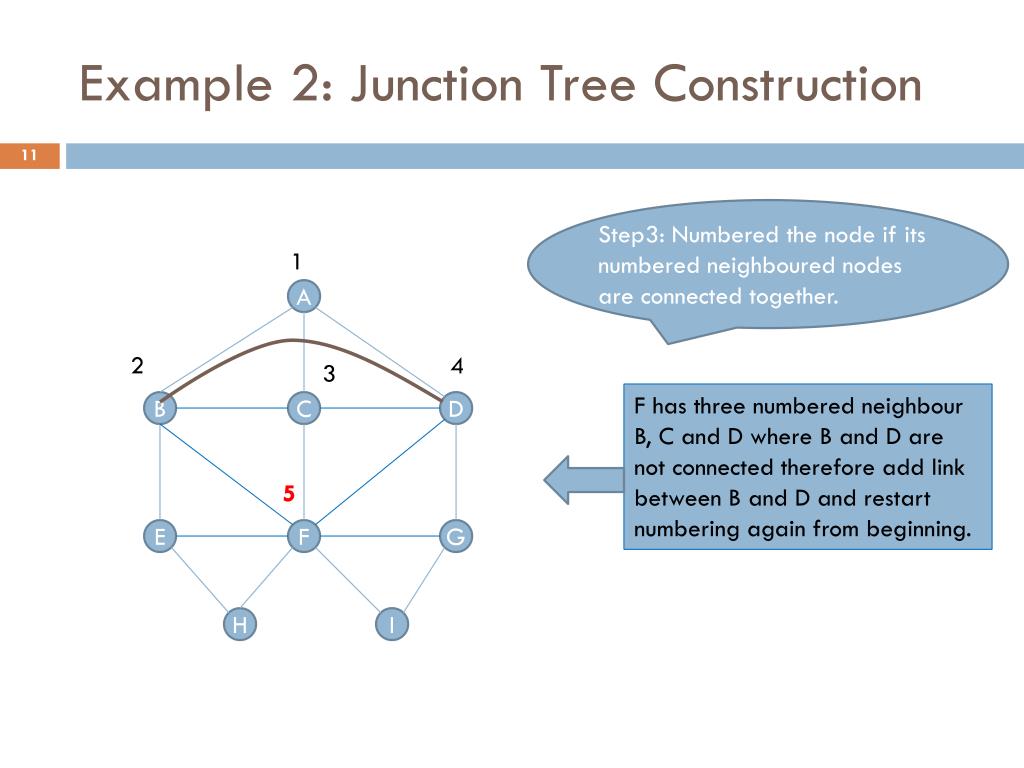 Example 2: Junction Tree Construction

11

Step3: Numbered the node if its numbered neighboured nodes are connected together.

1

A

2

3

4

B

C

D

5

E

F

G

H

I

F has three numbered neighbour B, C and D where B and D are not connected therefore add link between B and D and restart numbering again from beginning.